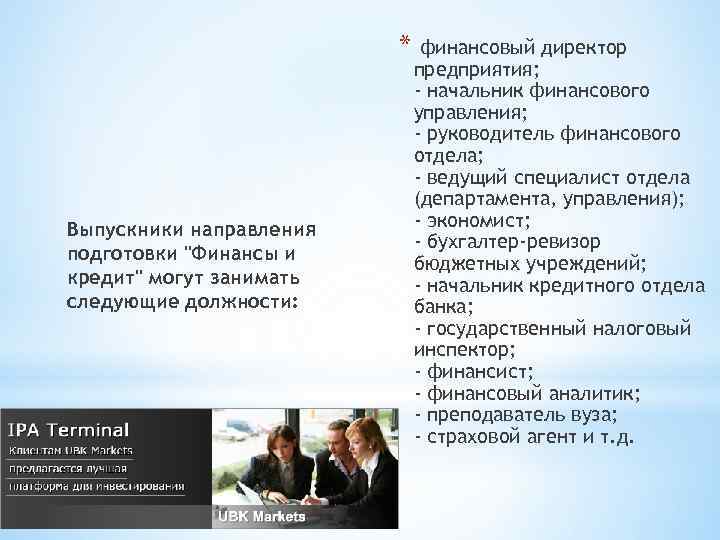 Выпускники направления подготовки "Финансы и кредит" могут занимать следующие должности:

* финансовый директор предприятия;
- начальник финансового управления;
- руководитель финансового отдела;
- ведущий специалист отдела (департамента, управления);
- экономист;
- бухгалтер-ревизор бюджетных учреждений;
- начальник кредитного отдела банка;
- государственный налоговый инспектор;
- финансист;
- финансовый аналитик;
- преподаватель вуза;
- страховой агент и т.д.

IPA Terminal
Клиентам UBK Markets
предлагается лучшая
платформа для инвестирования

UBK Markets